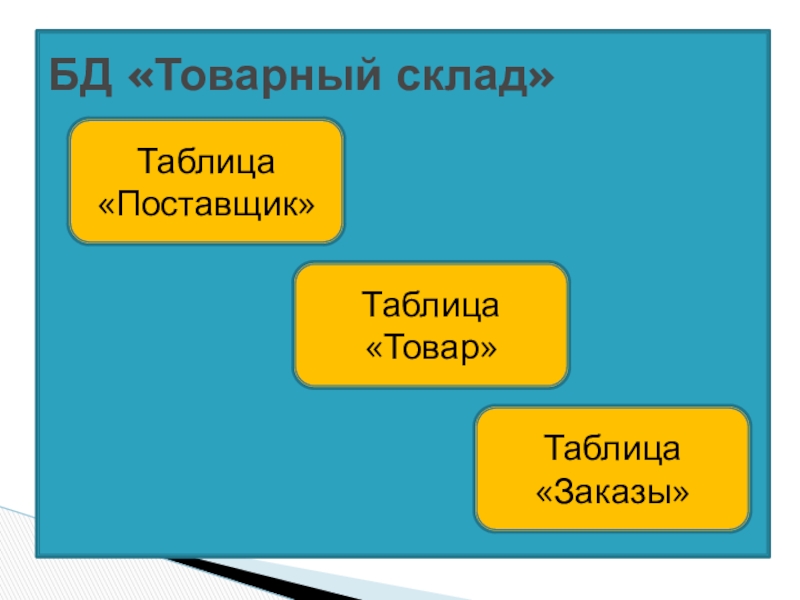 БД «Товарный склад»

Таблица «Поставщик»

Таблица «Товар»

Таблица «Заказы»